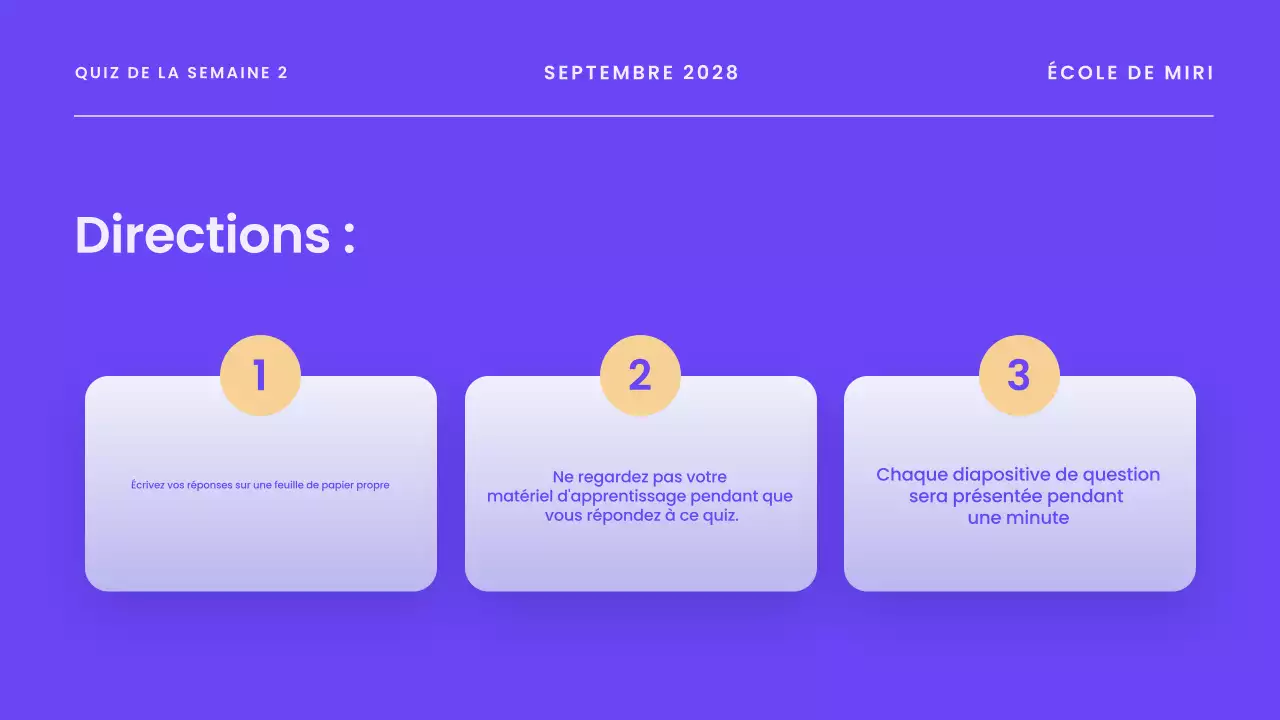 QUIZ DE LA SEMAINE 2

SEPTEMBRE 2028

ÉCOLE DE MIRI

Directions :

1

Écrivez vos réponses sur une feuille de papier propre

2

Ne regardez pas votre matériel d'apprentissage pendant que vous répondez à ce quiz.

3

Chaque diapositive de question sera présentée pendant une minute